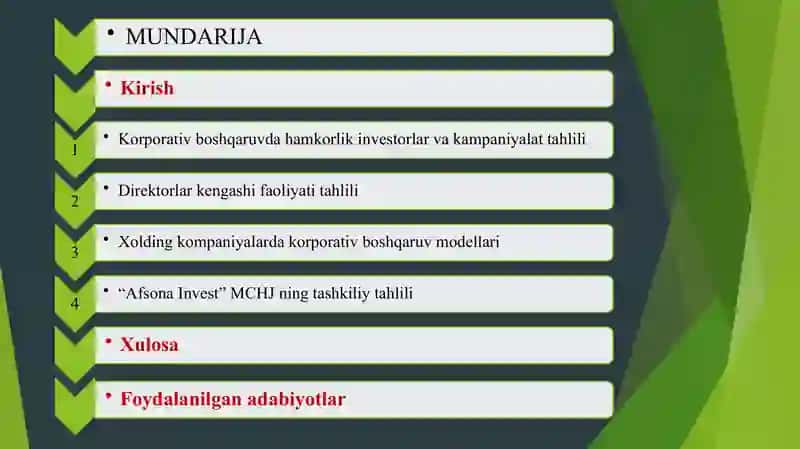 • MUNDARIJA

• Kirish

1 • Korporativ boshqaruvda hamkorlik investorlar va kampaniyalat tahlili

2 • Direktorlar kengashi faoliyati tahlili

3 • Xolding kompaniyalarda korporativ boshqaruv modellari

4 • “Afsona Invest” MCHJ ning tashkiliy tahlili

• Xulosa

• Foydalanilgan adabiyotlar